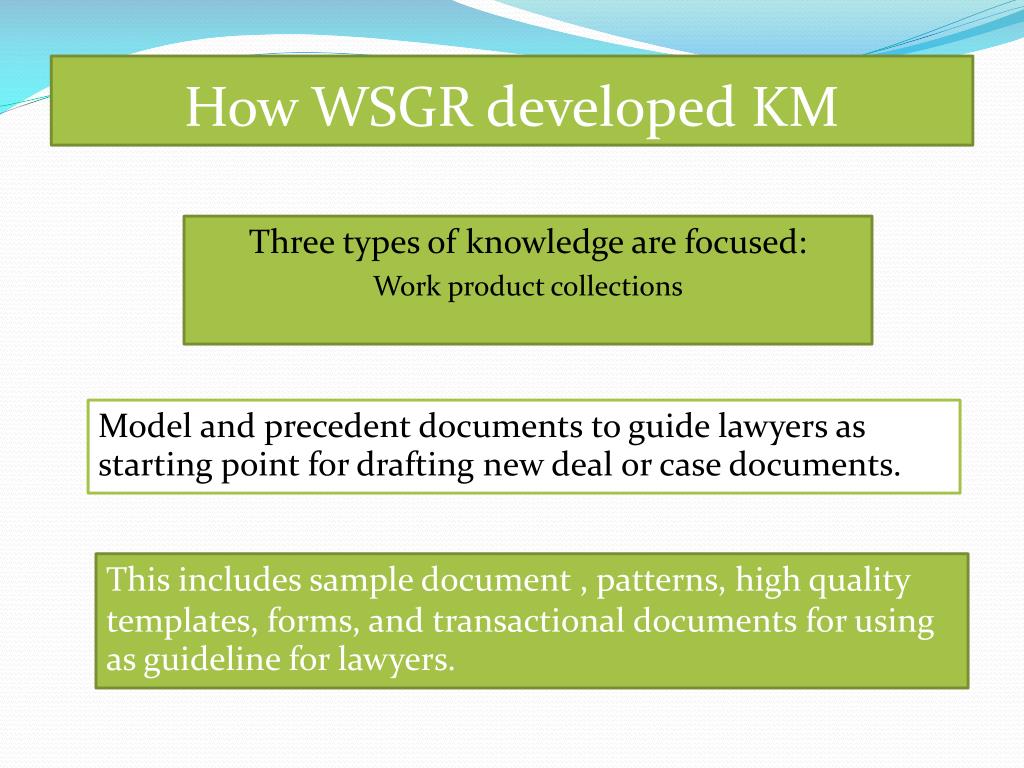 How WSGR developed KM

Three types of knowledge are focused:
Work product collections

Model and precedent documents to guide lawyers as starting point for drafting new deal or case documents.

This includes sample document , patterns, high quality templates, forms, and transactional documents for using as guideline for lawyers.